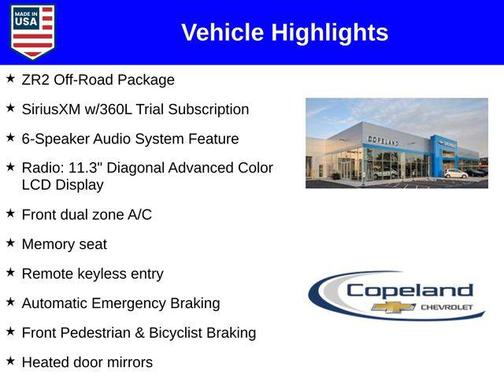 MADE IN USA

Vehicle Highlights

★ ZR2 Off-Road Package

★ SiriusXM w/360L Trial Subscription

★ 6-Speaker Audio System Feature

★ Radio: 11.3" Diagonal Advanced Color LCD Display

★ Front dual zone A/C

★ Memory seat

★ Remote keyless entry

★ Automatic Emergency Braking

★ Front Pedestrian & Bicyclist Braking

★ Heated door mirrors

COPELAND

Copeland
CHEVROLET